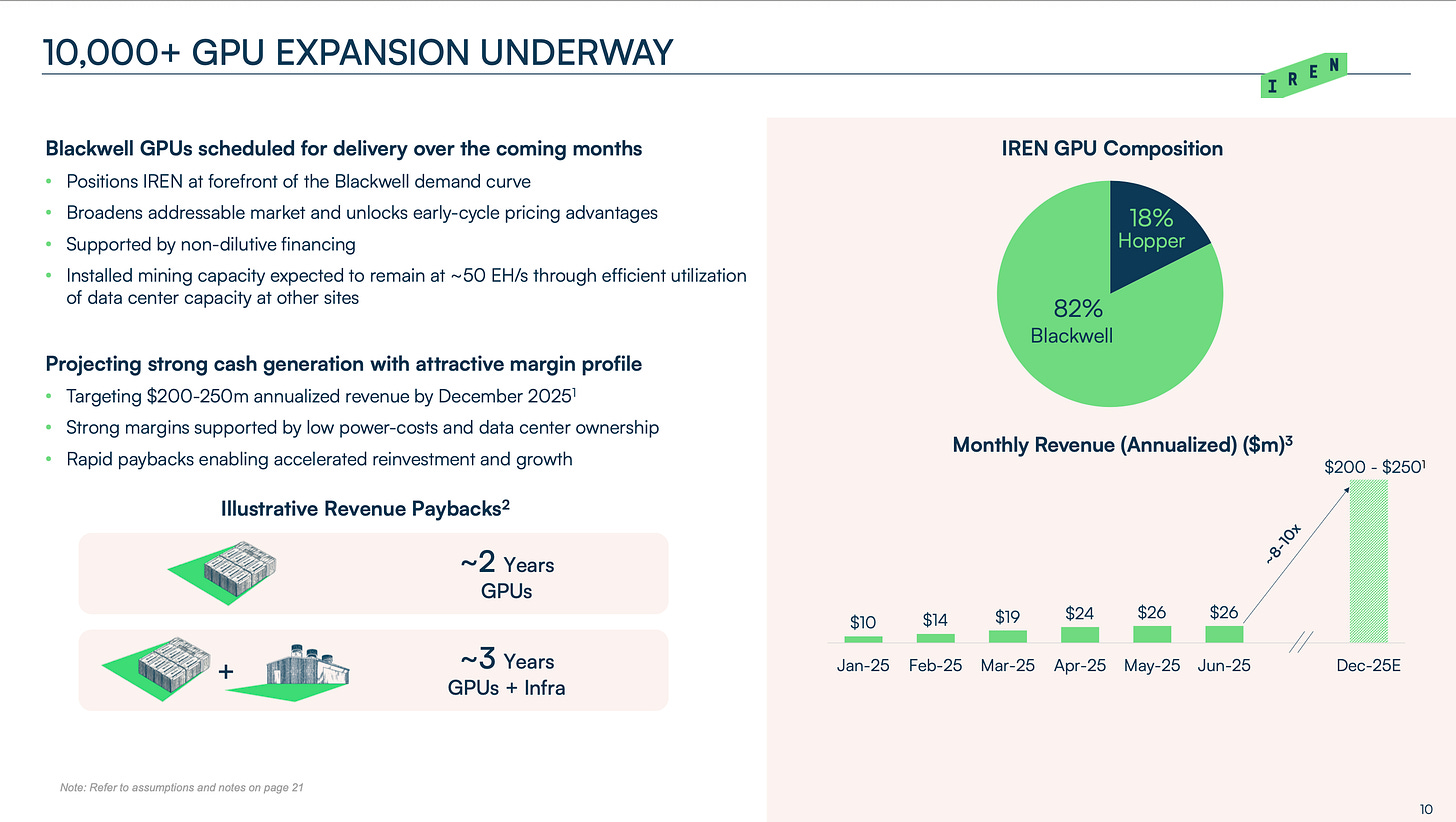 10,000+ GPU EXPANSION UNDERWAY

IREN

Blackwell GPUs scheduled for delivery over the coming months
• Positions IREN at forefront of the Blackwell demand curve
• Broadens addressable market and unlocks early-cycle pricing advantages
• Supported by non-dilutive financing
• Installed mining capacity expected to remain at ~50 EH/s through efficient utilization of data center capacity at other sites

Projecting strong cash generation with attractive margin profile
• Targeting \$200-250m annualized revenue by December 2025$^1$
• Strong margins supported by low power-costs and data center ownership
• Rapid paybacks enabling accelerated reinvestment and growth

Illustrative Revenue Paybacks$^2$

~2 Years
GPUs

+

~3 Years
GPUs + Infra

Note: Refer to assumptions and notes on page 21

IREN GPU Composition

18%
Hopper

82%
Blackwell

Monthly Revenue (Annualized) (\$m)$^3$

\$200 - \$250$^1$

~8-10x

\$10 \$14 \$19 \$24 \$26 \$26

Jan-25 Feb-25 Mar-25 Apr-25 May-25 Jun-25 Dec-25E

10